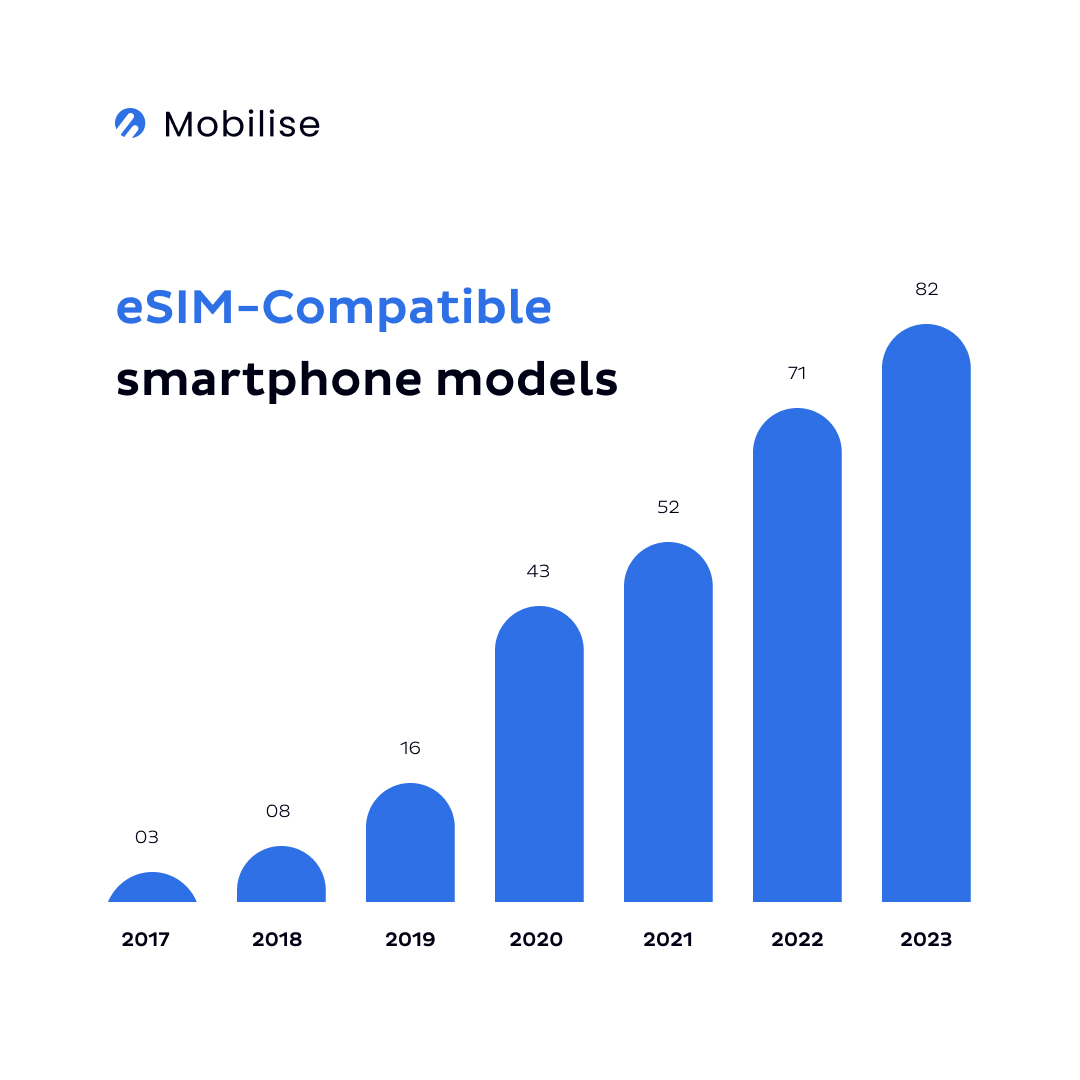 Mobilise

eSIM-Compatible
smartphone models

03
08
16
43
52
71
82

2017
2018
2019
2020
2021
2022
2023